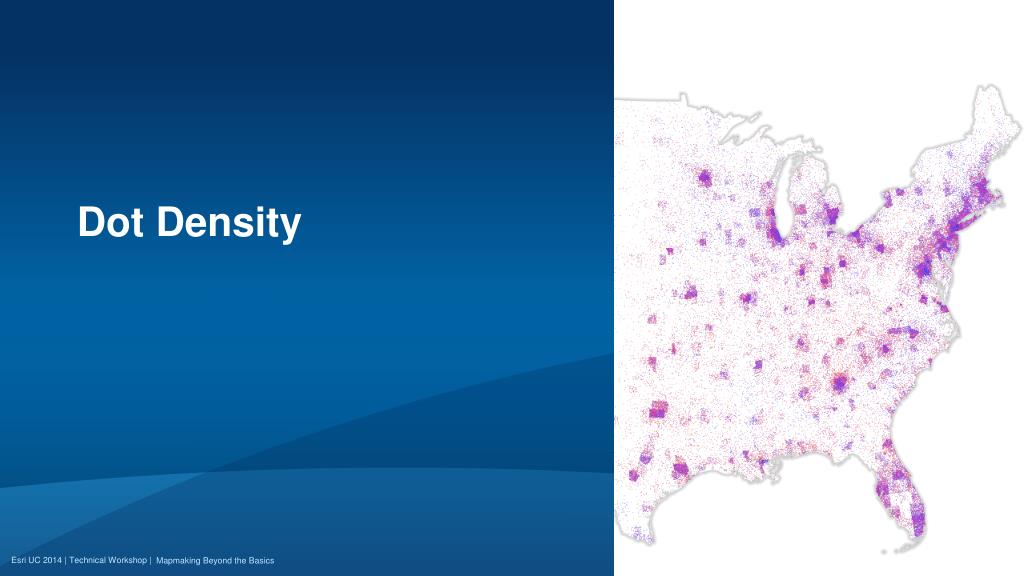 Dot Density

Esri UC 2014 | Technical Workshop | Mapmaking Beyond the Basics